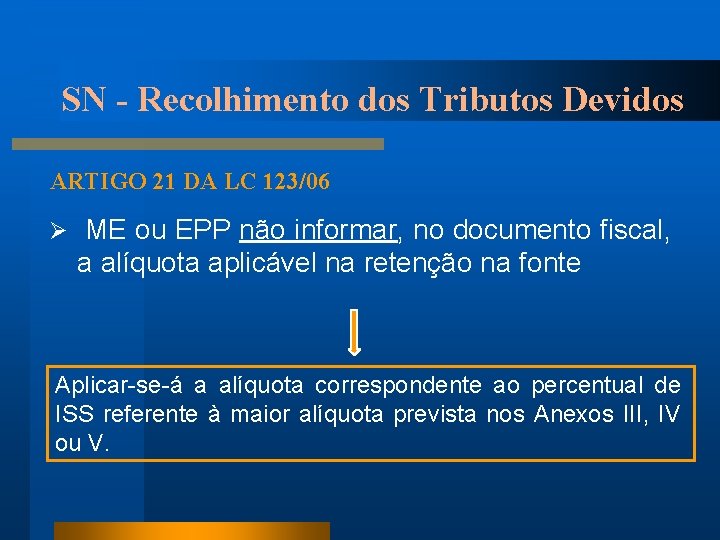 SN - Recolhimento dos Tributos Devidos

ARTIGO 21 DA LC 123/06

➢ ME ou EPP não informar, no documento fiscal, a alíquota aplicável na retenção na fonte

Aplicar-se-á a alíquota correspondente ao percentual de ISS referente à maior alíquota prevista nos Anexos III, IV ou V.